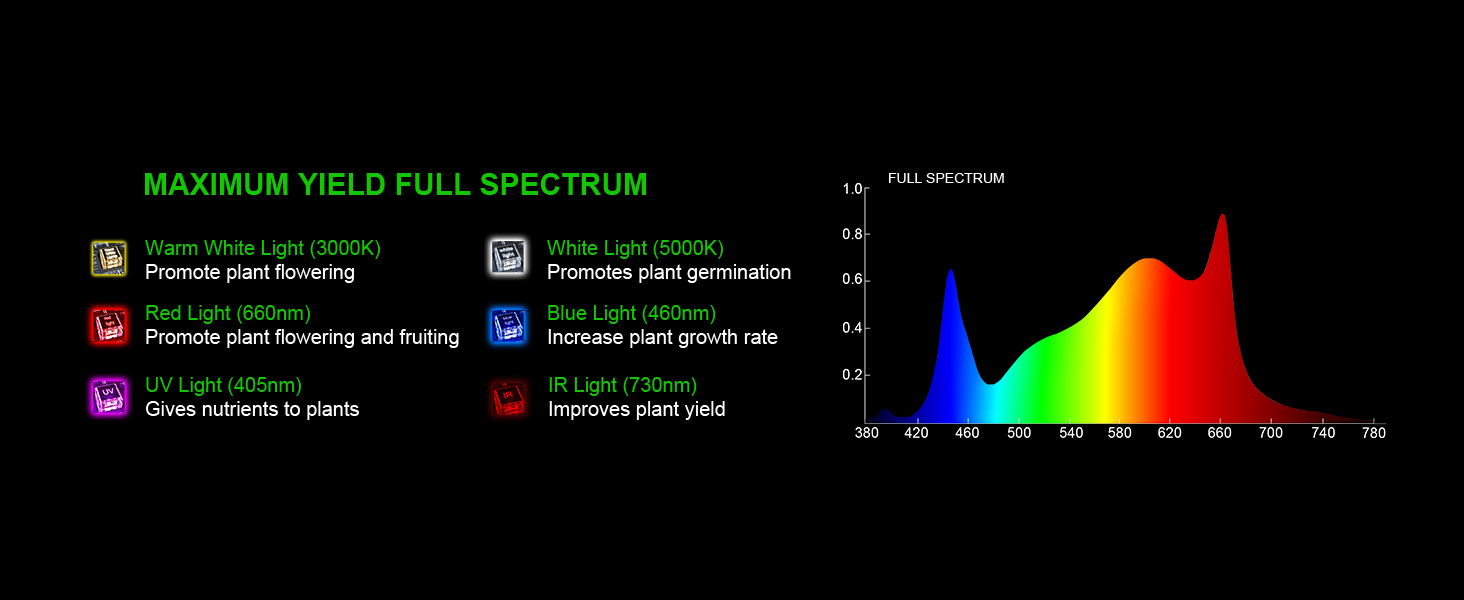 MAXIMUM YIELD FULL SPECTRUM

Warm White Light (3000K)
Promote plant flowering

Red Light (660nm)
Promote plant flowering and fruiting

UV
UV Light (405nm)
Gives nutrients to plants

White Light (5000K)
Promotes plant germination

Blue Light (460nm)
Increase plant growth rate

IR
IR Light (730nm)
Improves plant yield

FULL SPECTRUM

1.0
0.8
0.6
0.4
0.2

380 420 460 500 540 580 620 660 700 740 780